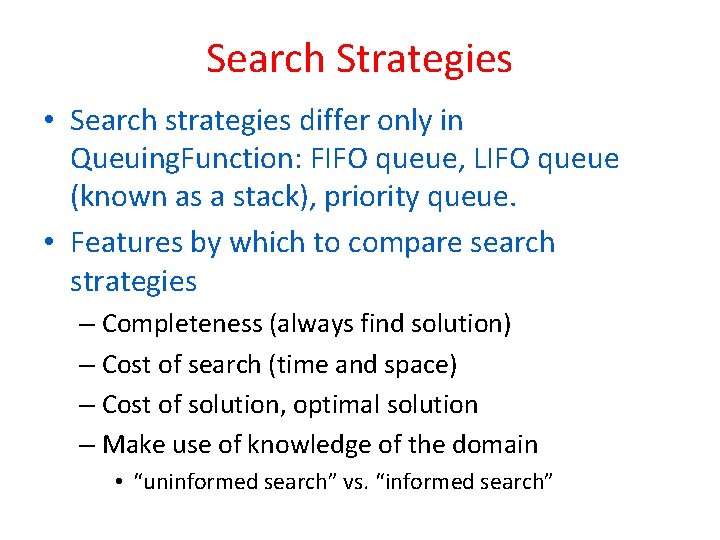 Search Strategies

• Search strategies differ only in QueuingFunction: FIFO queue, LIFO queue (known as a stack), priority queue.

• Features by which to compare search strategies

– Completeness (always find solution)

– Cost of search (time and space)

– Cost of solution, optimal solution

– Make use of knowledge of the domain

• “uninformed search” vs. “informed search”